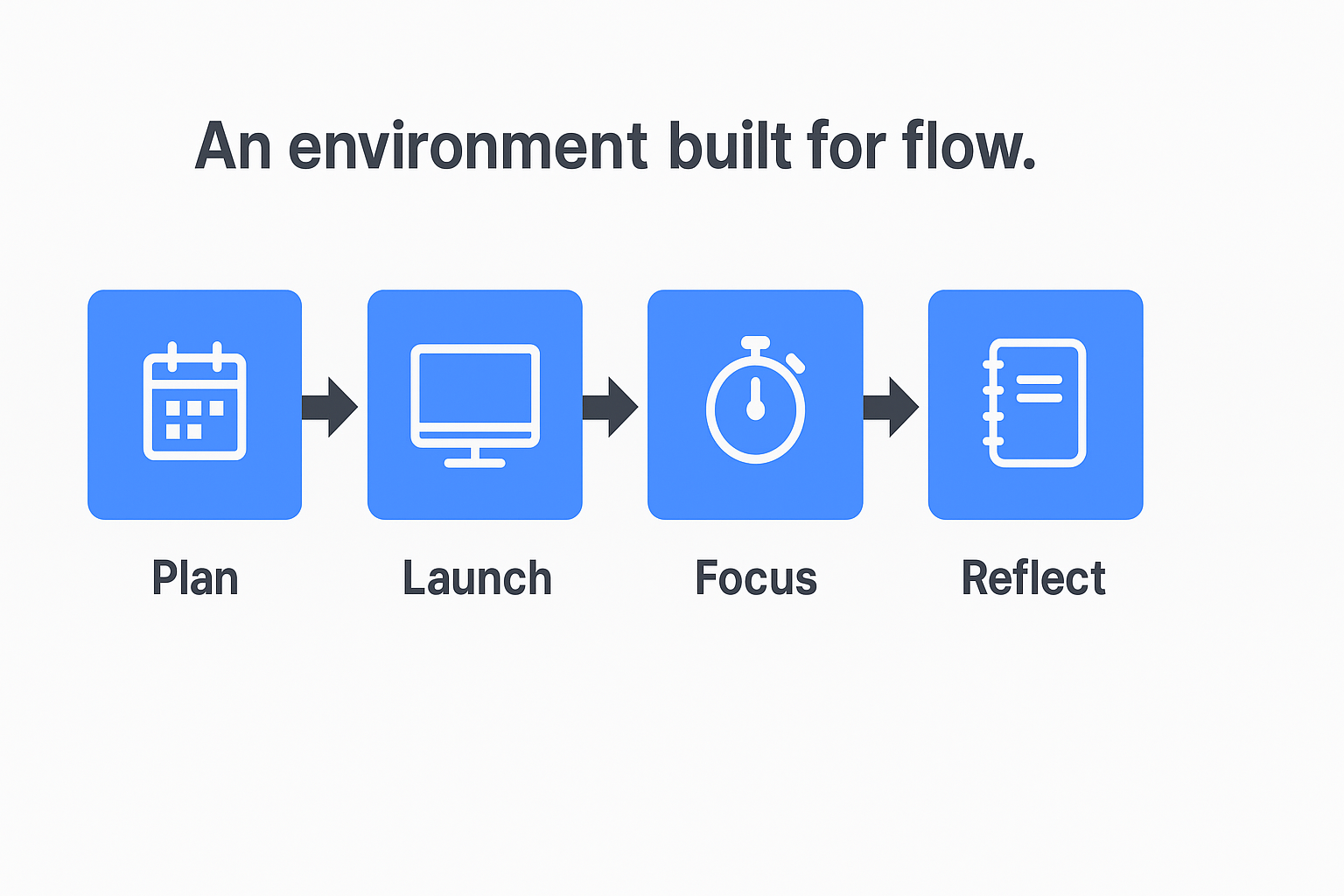 An environment built for flow.

Plan

Launch

Focus

Reflect